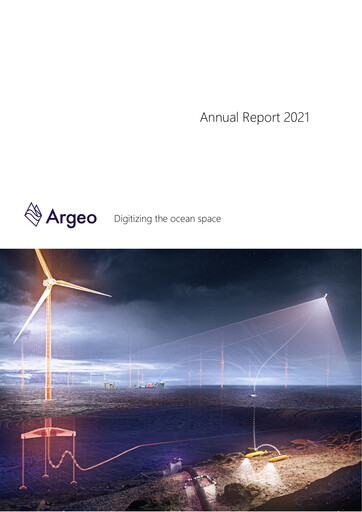 Annual Report 2021

Argeo

Digitizing the ocean space